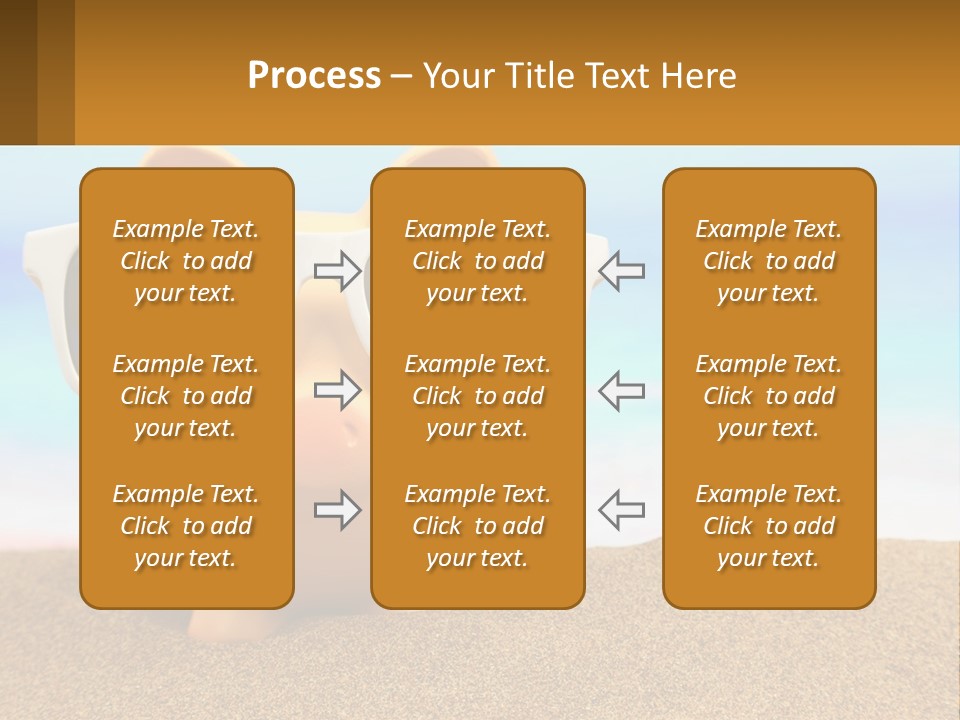 Process – Your Title Text Here

Example Text. Click to add your text.

Example Text. Click to add your text.

Example Text. Click to add your text.

Example Text. Click to add your text.

Example Text. Click to add your text.

Example Text. Click to add your text.

Example Text. Click to add your text.

Example Text. Click to add your text.

Example Text. Click to add your text.